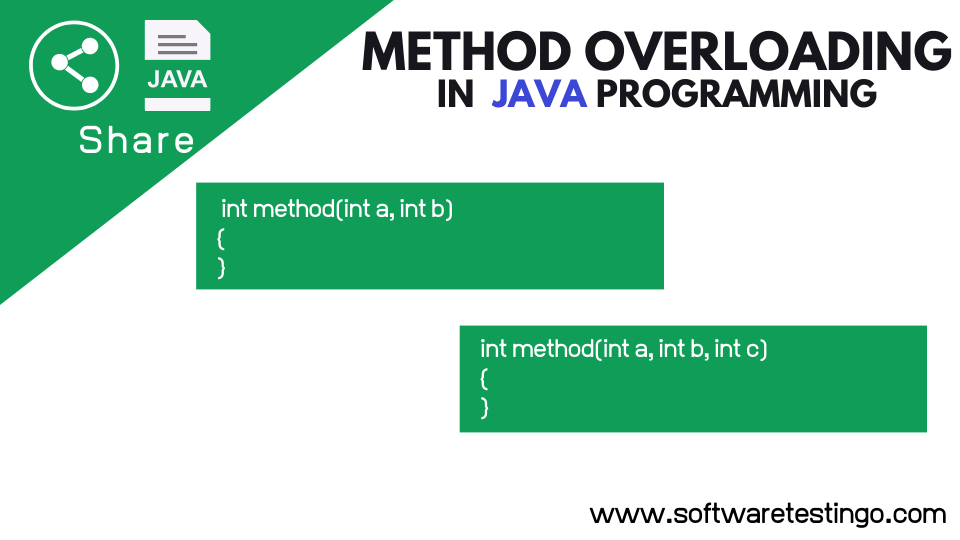 JAVA

Share

METHOD OVERLOADING
IN JAVA PROGRAMMING

int method(int a, int b)
{
}

int method(int a, int b, int c)
{
}

www.softwaretestingo.com